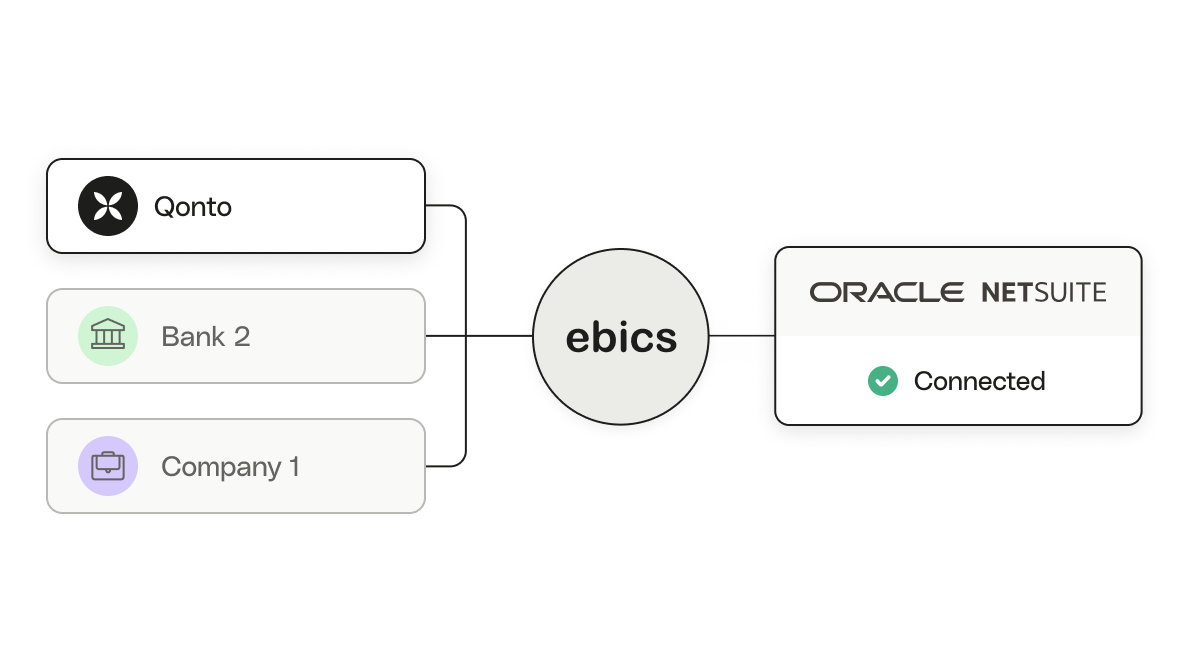 Qonto

Bank 2

Company 1

ebics

ORACLE NETSUITE

Connected